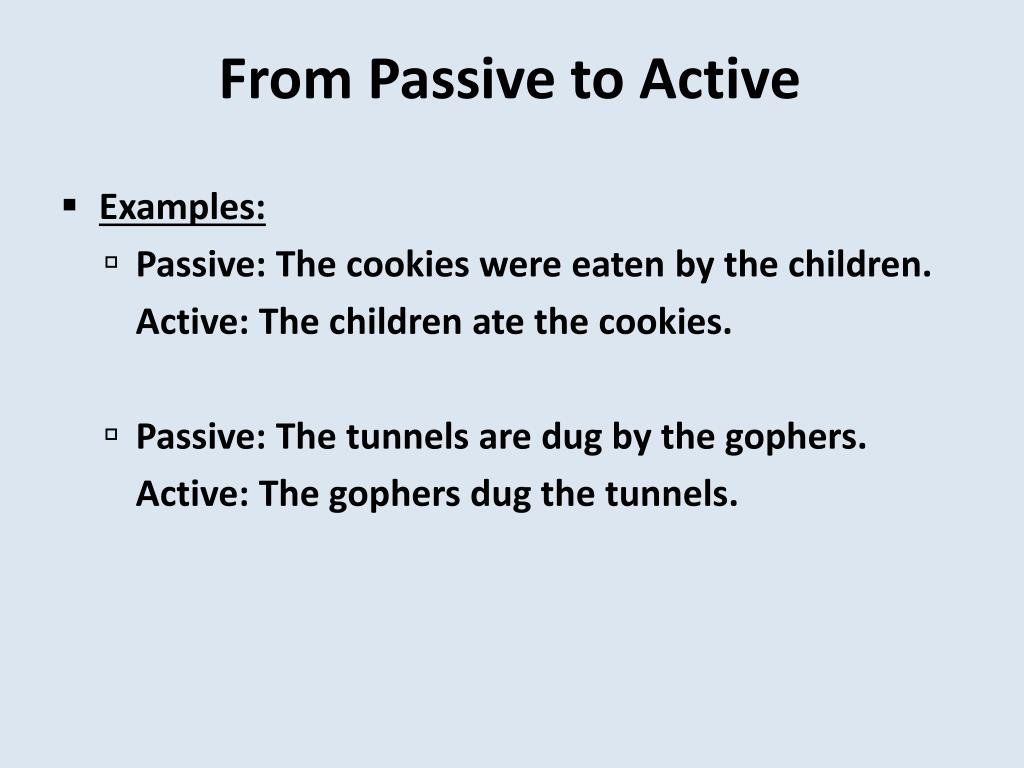 From Passive to Active

Examples:

Passive: The cookies were eaten by the children.
Active: The children ate the cookies.

Passive: The tunnels are dug by the gophers.
Active: The gophers dug the tunnels.